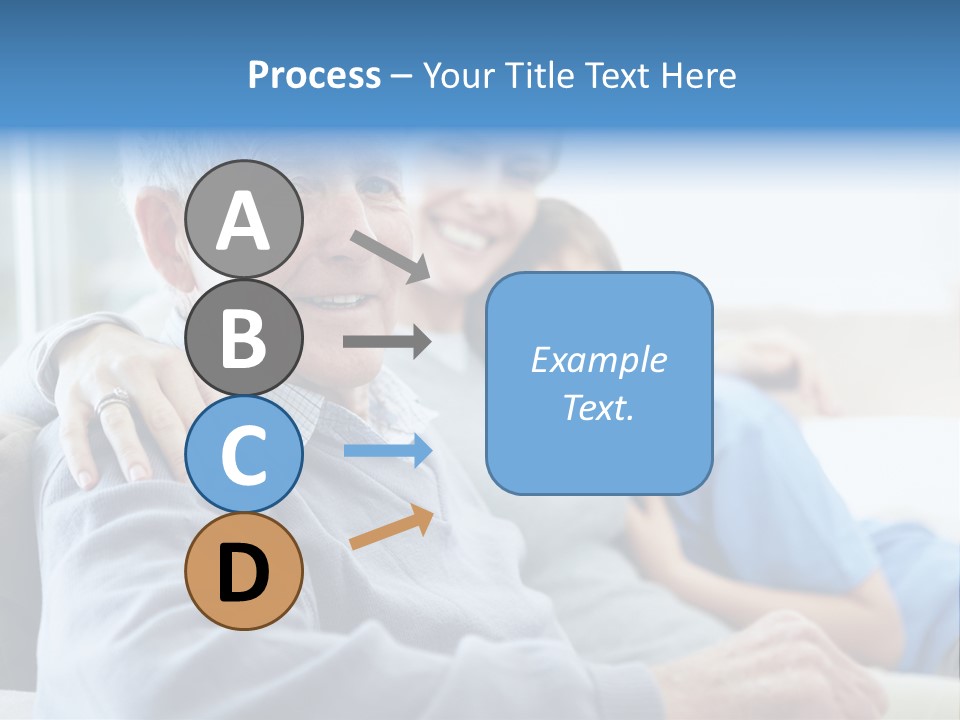 Process – Your Title Text Here

A

B

C

D

Example Text.